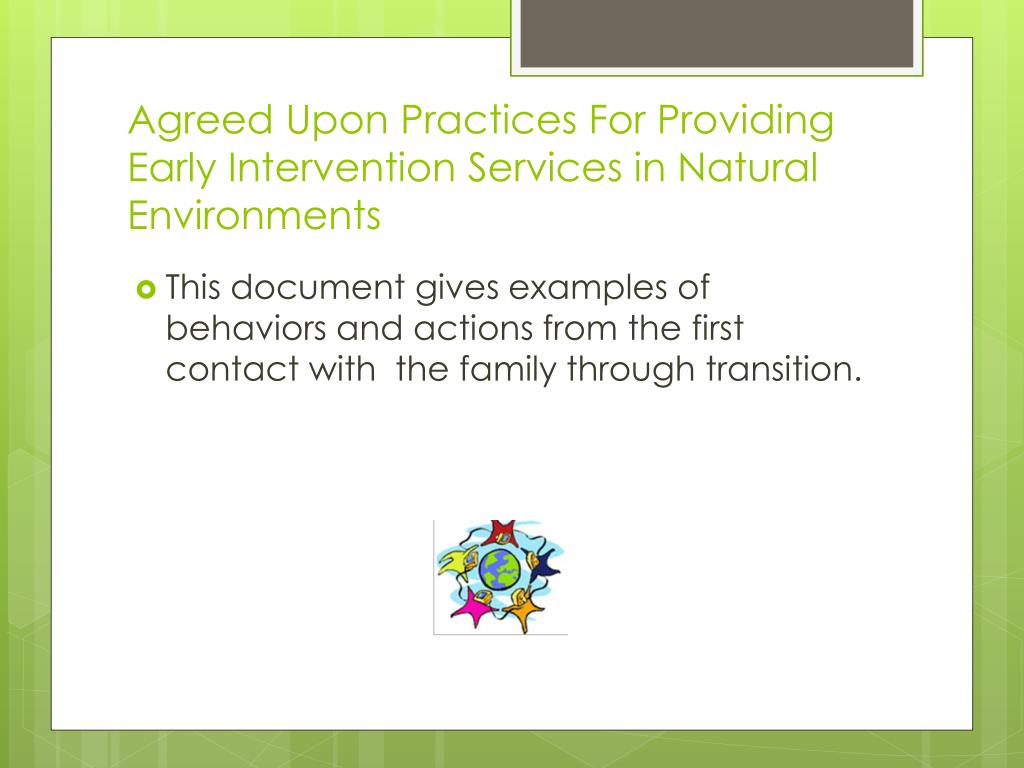 Agreed Upon Practices For Providing Early Intervention Services in Natural Environments

This document gives examples of behaviors and actions from the first contact with  the family through transition.